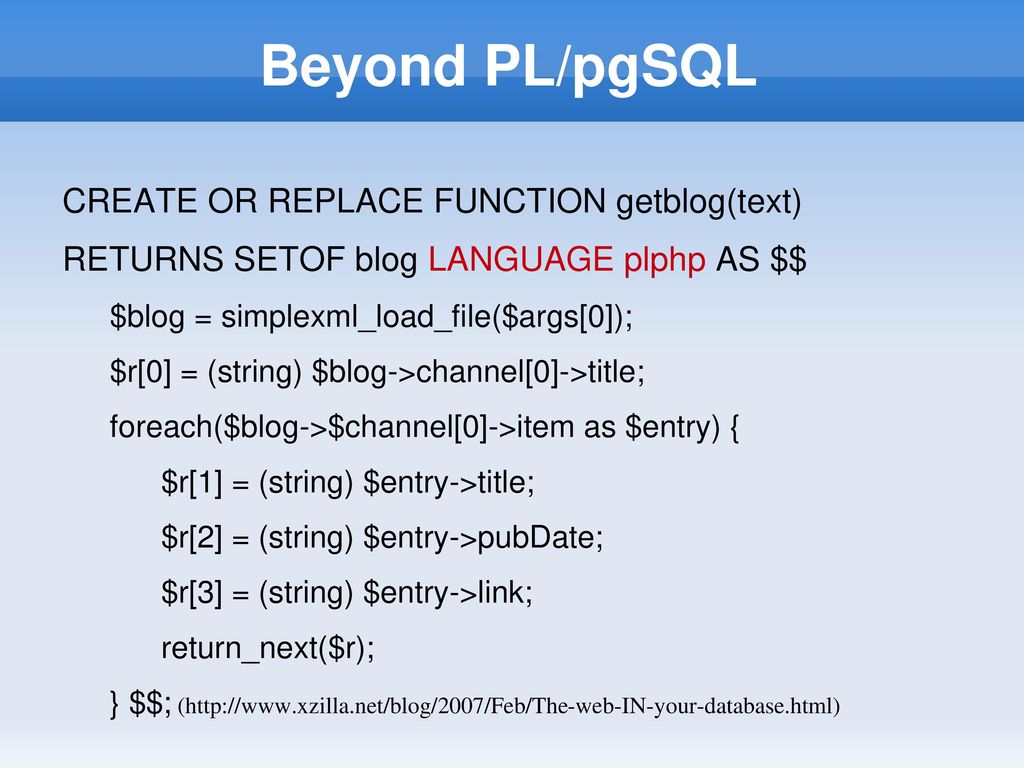 Beyond PL/pgSQL

CREATE OR REPLACE FUNCTION getblog(text)

RETURNS SETOF blog LANGUAGE plphp AS \$\$

\$blog = simplexml_load_file(\$args[0]);

\$r[0] = (string) \$blog->channel[0]->title;

foreach(\$blog->\$channel[0]->item as \$entry) {

\$r[1] = (string) \$entry->title;

\$r[2] = (string) \$entry->pubDate;

\$r[3] = (string) \$entry->link;

return_next(\$r);

} \$\$; (http://www.xzilla.net/blog/2007/Feb/The-web-IN-your-database.html)